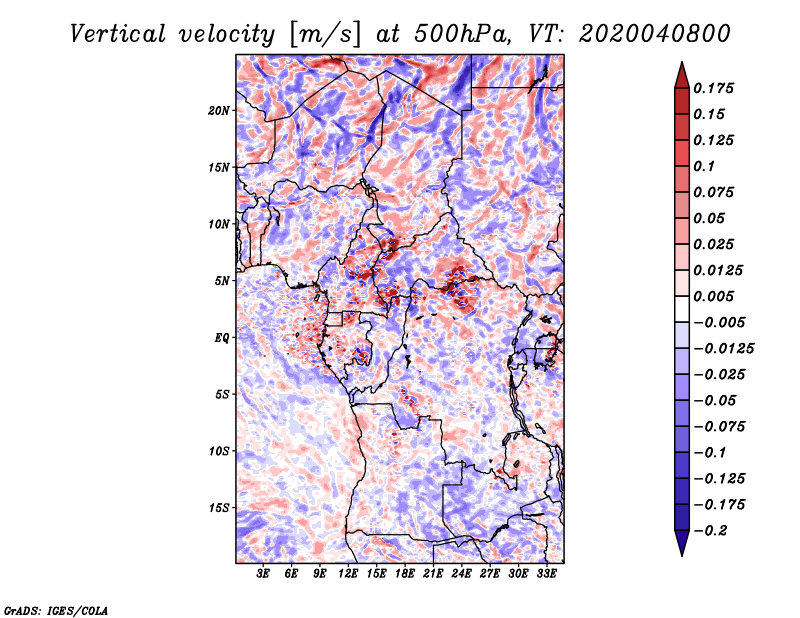 Vertical velocity [m/s] at 500hPa, VT: 2020040800

20N
15N
10N
5N
EQ
5S
10S
15S

3E 6E 9E 12E 15E 18E 21E 24E 27E 30E 33E

0.175
0.15
0.125
0.1
0.075
0.05
0.025
0.0125
0.005
−0.005
−0.0125
−0.025
−0.05
−0.075
−0.1
−0.125
−0.175
−0.2

GrADS: IGES/COLA